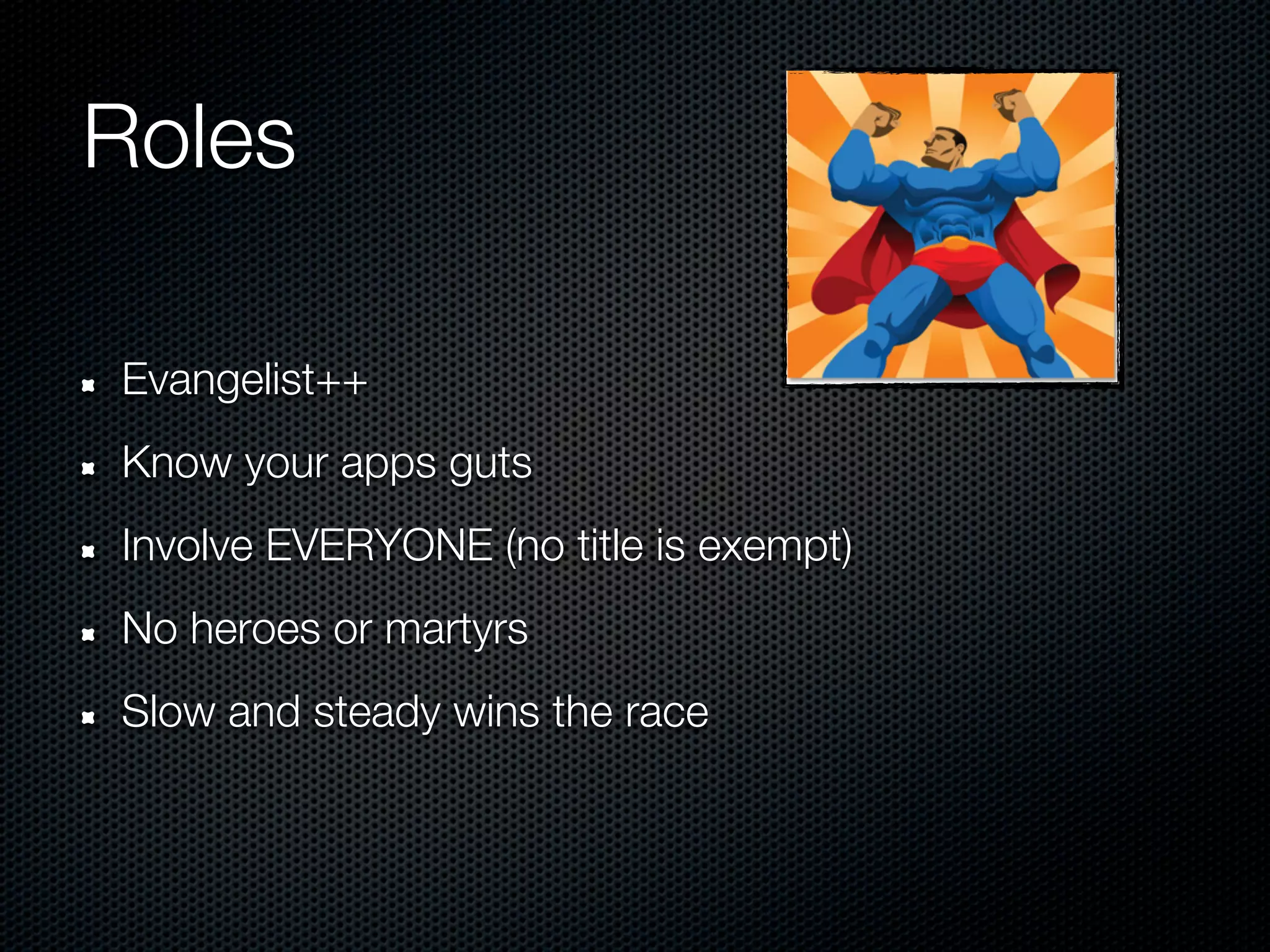 Roles

- Evangelist++
- Know your apps guts
- Involve EVERYONE (no title is exempt)
- No heroes or martyrs
- Slow and steady wins the race